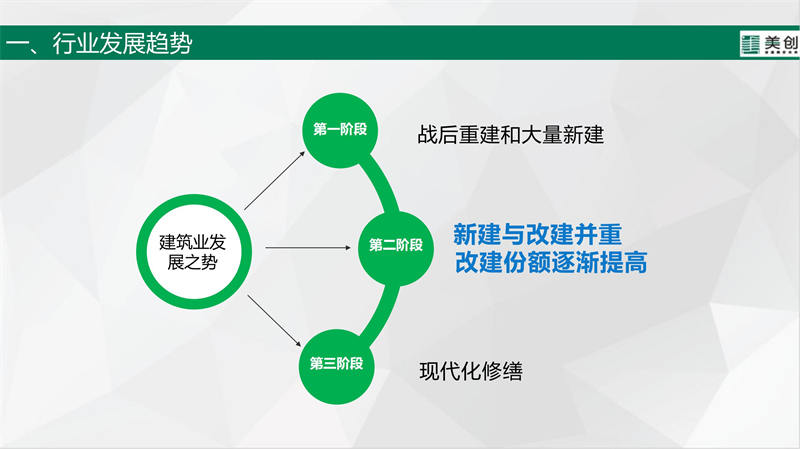 一、行业发展趋势

美创

建筑业发展之势

第一阶段

战后重建和大量新建

第二阶段

新建与改建并重
改建份额逐渐提高

第三阶段

现代化修缮